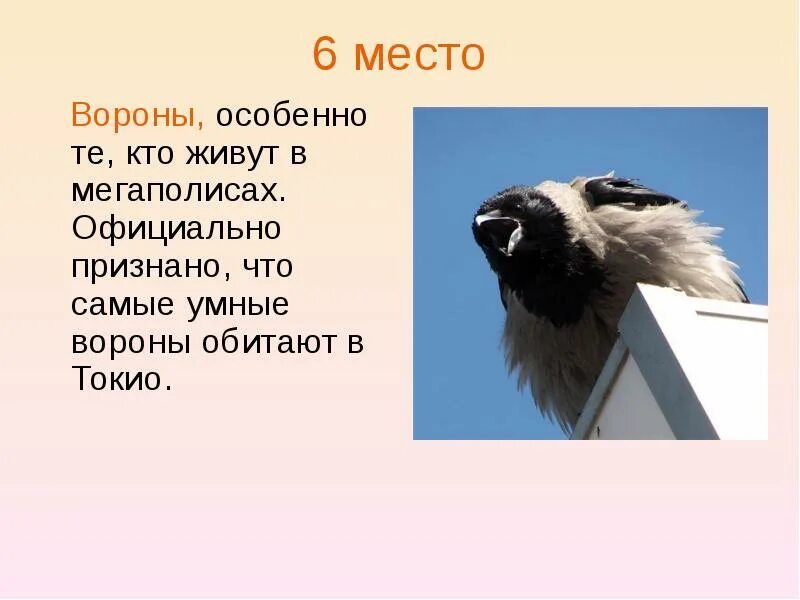 6 место

Вороны, особенно те, кто живут в мегаполисах. Официально признано, что самые умные вороны обитают в Токио.